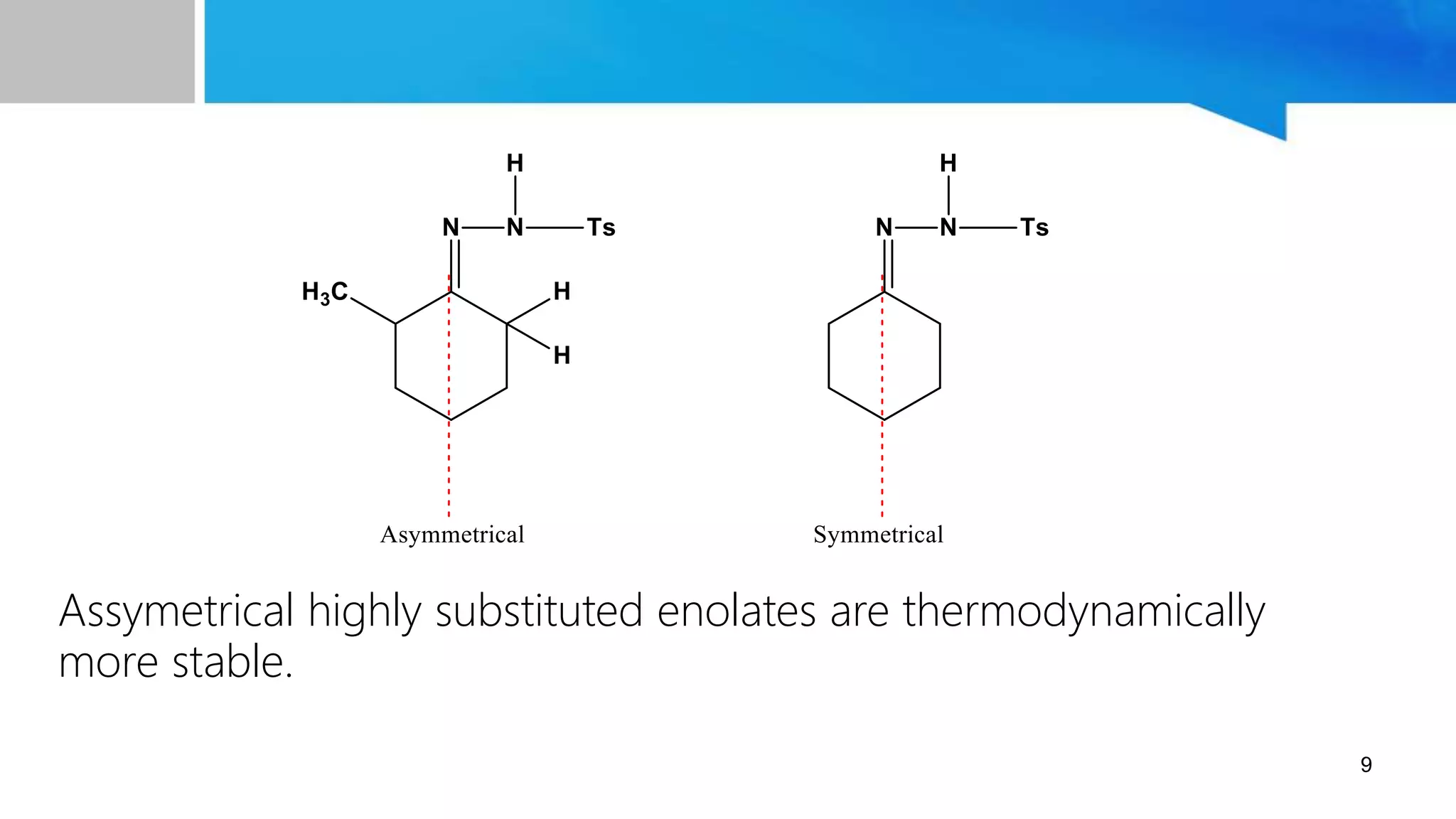 H

N—N—Ts

$H_3C$

H

H

Asymmetrical

H

N—N—Ts

Symmetrical

Assymetrical highly substituted enolates are thermodynamically more stable.

9